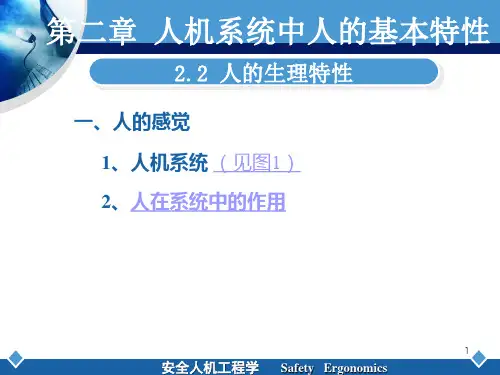 第二章 人机系统中人的基本特性

2.2 人的生理特性

一、人的感觉

1、人机系统（见图1）

2、人在系统中的作用

1

安全人机工程学 Safety Ergonomics